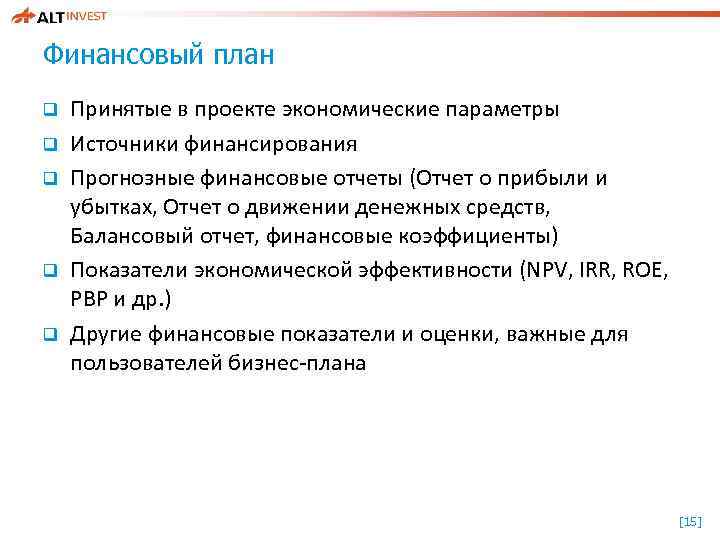 ALT INVEST

Финансовый план

❑ Принятые в проекте экономические параметры

❑ Источники финансирования

❑ Прогнозные финансовые отчеты (Отчет о прибыли и убытках, Отчет о движении денежных средств, Балансовый отчет, финансовые коэффициенты)

❑ Показатели экономической эффективности (NPV, IRR, ROE, PBP и др.)

❑ Другие финансовые показатели и оценки, важные для пользователей бизнес-плана

[15]